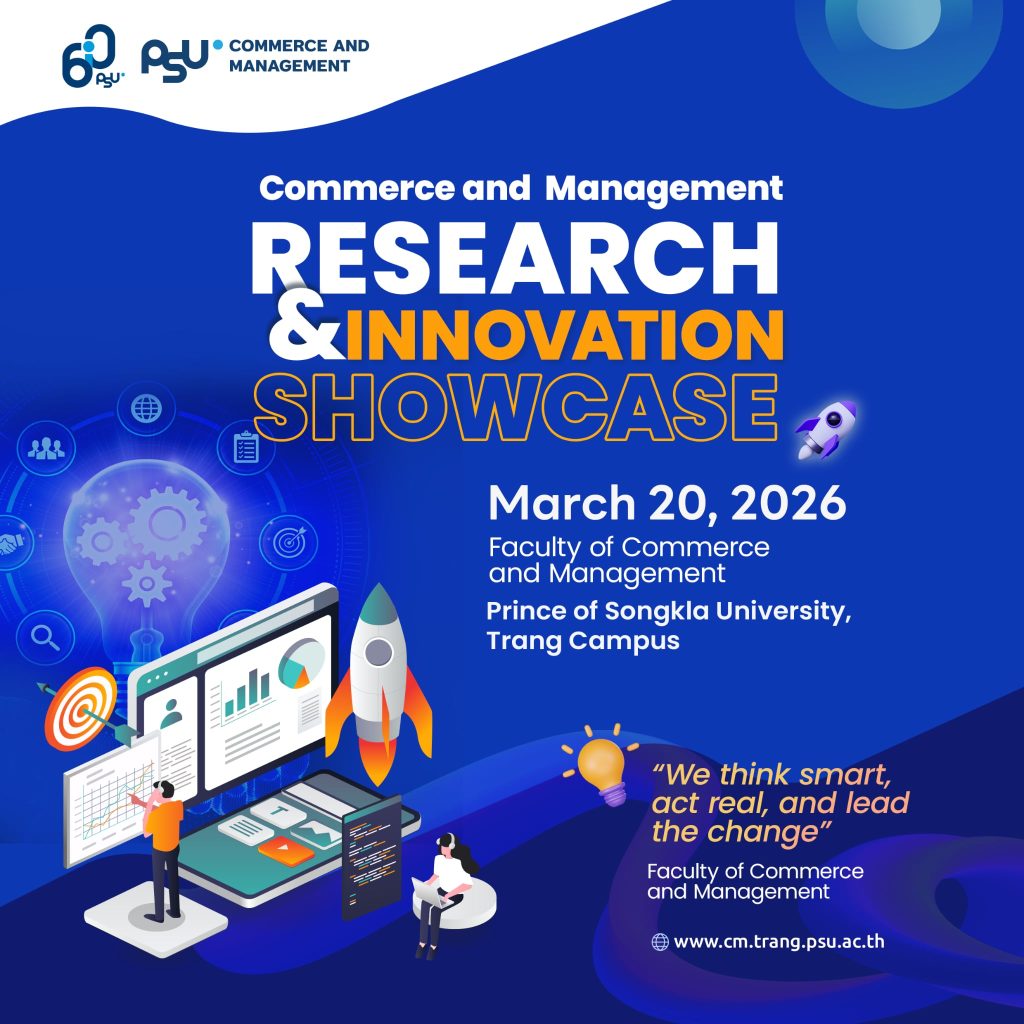 60 PSU

PSU COMMERCE AND MANAGEMENT

Commerce and Management

RESEARCH & INNOVATION SHOWCASE

March 20, 2026

Faculty of Commerce and Management

Prince of Songkla University, Trang Campus

"We think smart, act real, and lead the change"

Faculty of Commerce and Management

www.cm.trang.psu.ac.th